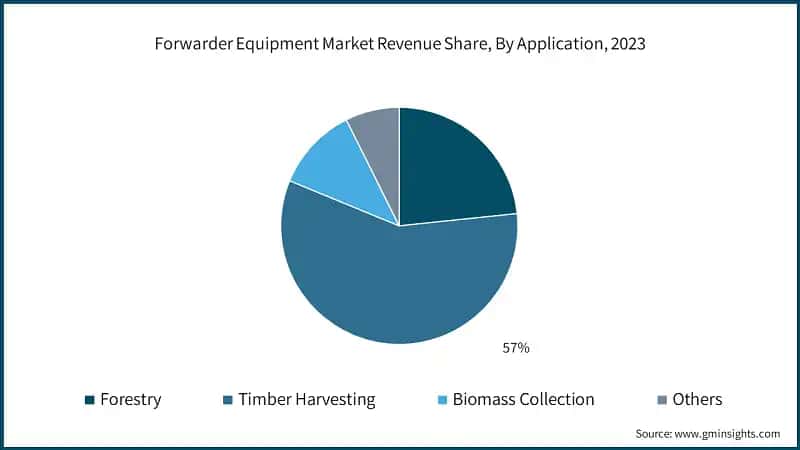 Forwarder Equipment Market Revenue Share, By Application, 2023

57%

Forestry
Timber Harvesting
Biomass Collection
Others

Source: www.gminsights.com